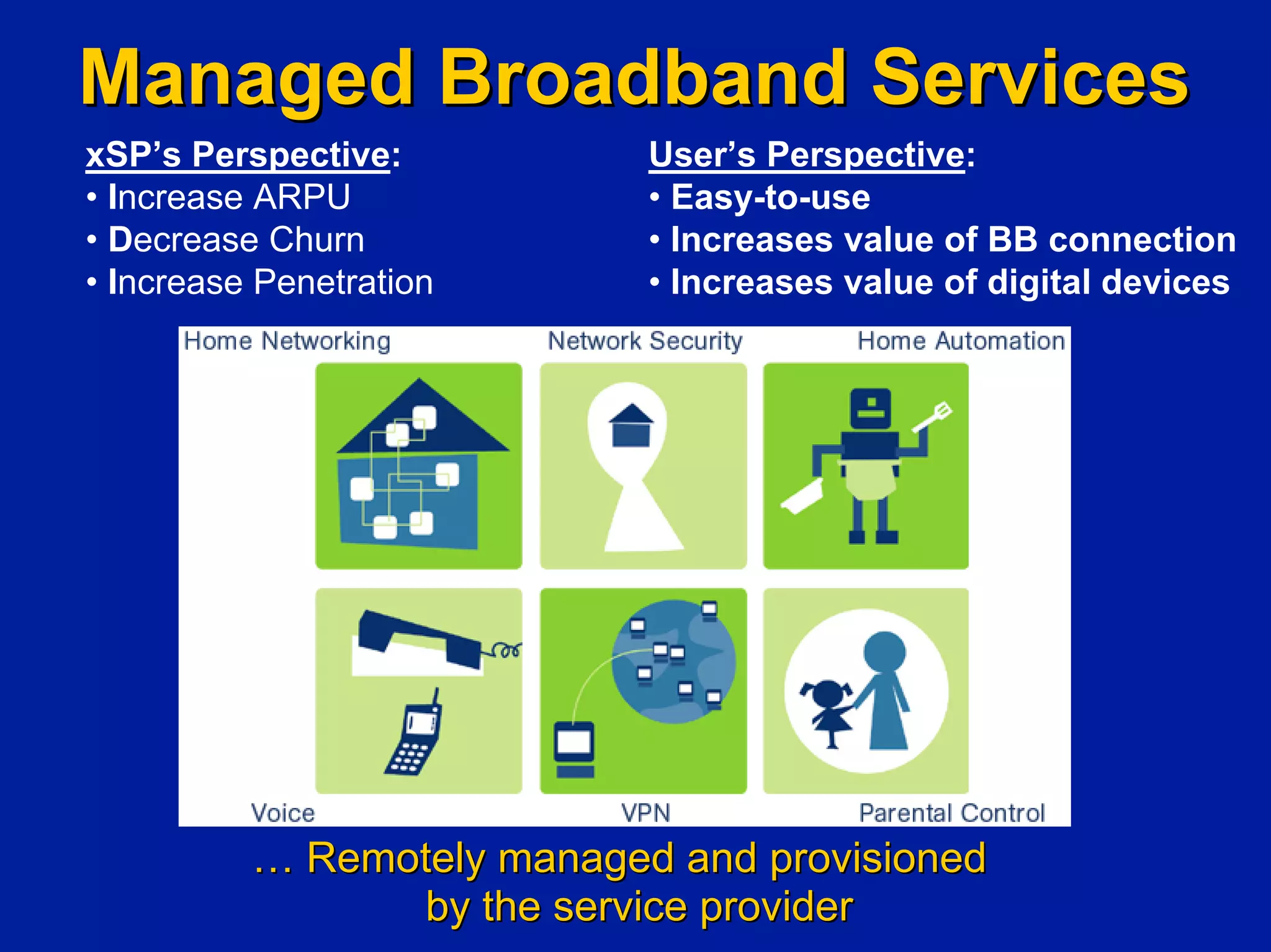 Managed Broadband Services

xSP's Perspective:
• Increase ARPU
• Decrease Churn
• Increase Penetration

User's Perspective:
• Easy-to-use
• Increases value of BB connection
• Increases value of digital devices

Home Networking
Network Security
Home Automation
Voice
VPN
Parental Control

… Remotely managed and provisioned by the service provider